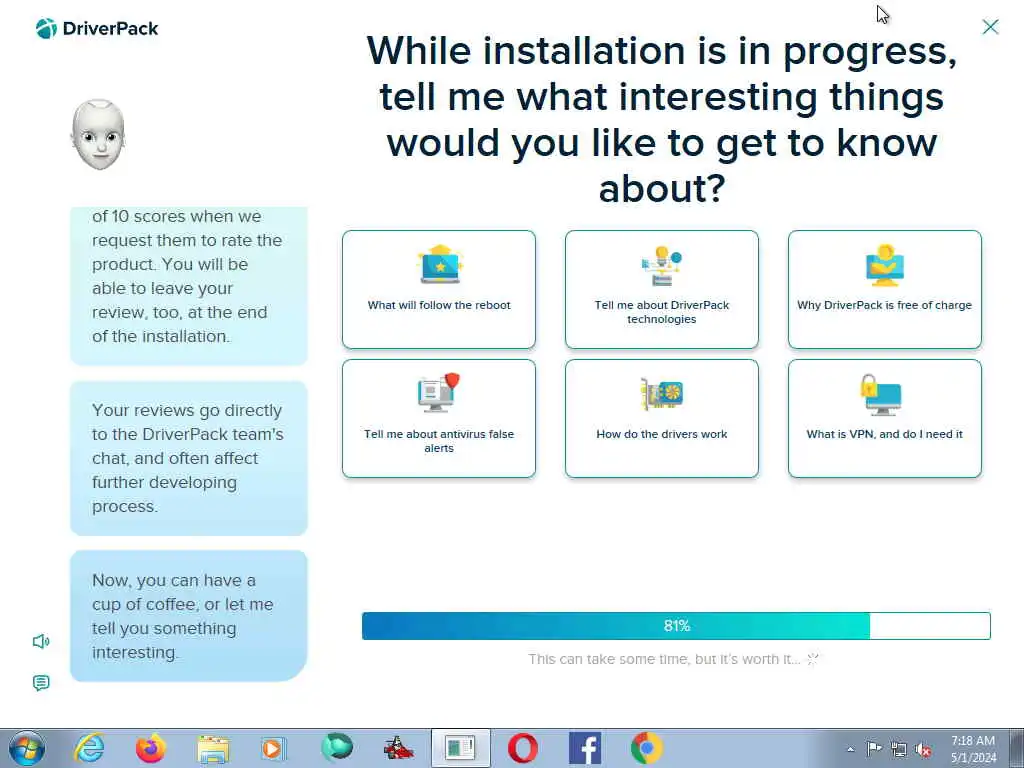 DriverPack

While installation is in progress, tell me what interesting things would you like to get to know about?

of 10 scores when we request them to rate the product. You will be able to leave your review, too, at the end of the installation.

Your reviews go directly to the DriverPack team's chat, and often affect further developing process.

Now, you can have a cup of coffee, or let me tell you something interesting.

What will follow the reboot

Tell me about DriverPack technologies

Why DriverPack is free of charge

Tell me about antivirus false alerts

How do the drivers work

What is VPN, and do I need it

81%

This can take some time, but it's worth it...

7:18 AM
5/1/2024